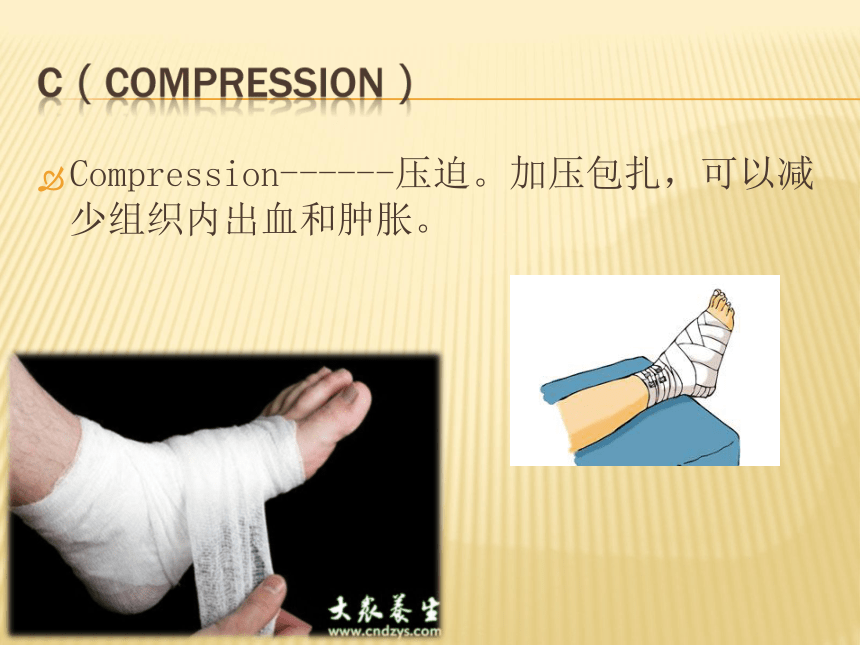 C（COMPRESSION）

Compression------压迫。加压包扎，可以减少组织内出血和肿胀。

大众养生
www.cndzys.com